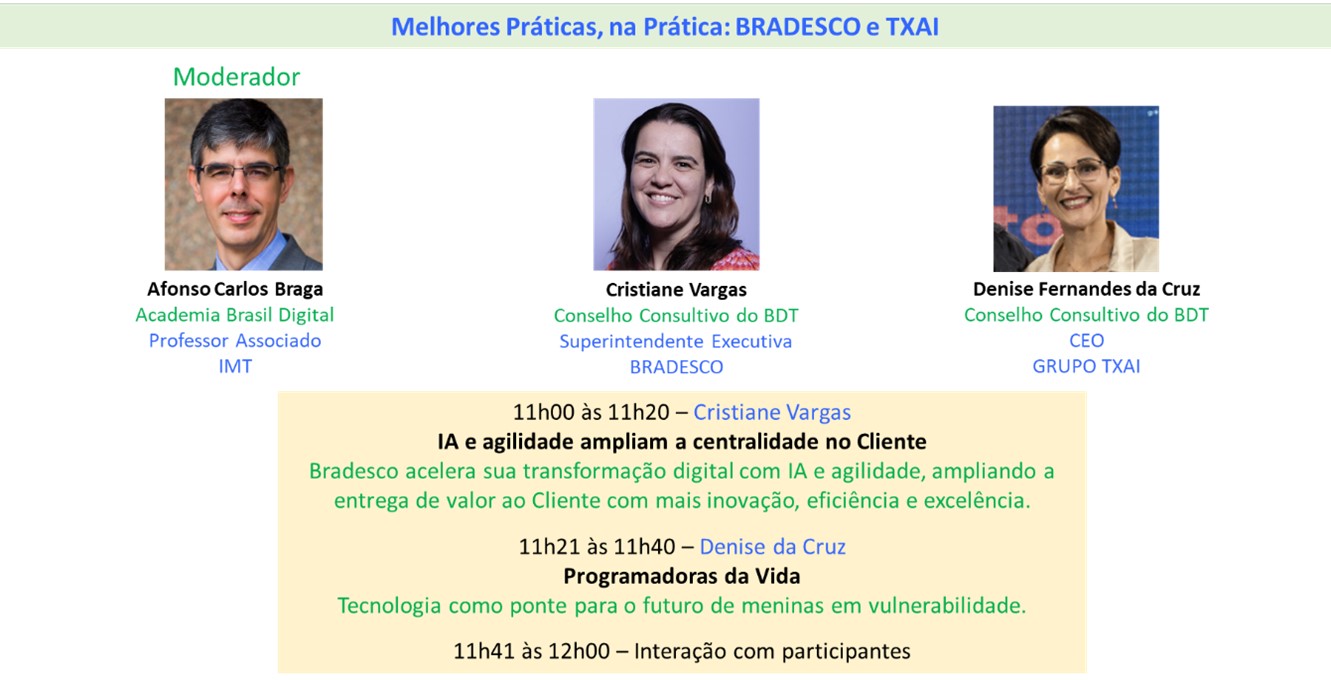 Melhores Práticas, na Prática: BRADESCO e TXAI

Moderador

Afonso Carlos Braga
Academia Brasil Digital
Professor Associado
IMT

Cristiane Vargas
Conselho Consultivo do BDT
Superintendente Executiva
BRADESCO

Denise Fernandes da Cruz
Conselho Consultivo do BDT
CEO
GRUPO TXAI

11h00 às 11h20 – Cristiane Vargas
IA e agilidade ampliam a centralidade no Cliente
Bradesco acelera sua transformação digital com IA e agilidade, ampliando a entrega de valor ao Cliente com mais inovação, eficiência e excelência.

11h21 às 11h40 – Denise da Cruz
Programadoras da Vida
Tecnologia como ponte para o futuro de meninas em vulnerabilidade.

11h41 às 12h00 – Interação com participantes